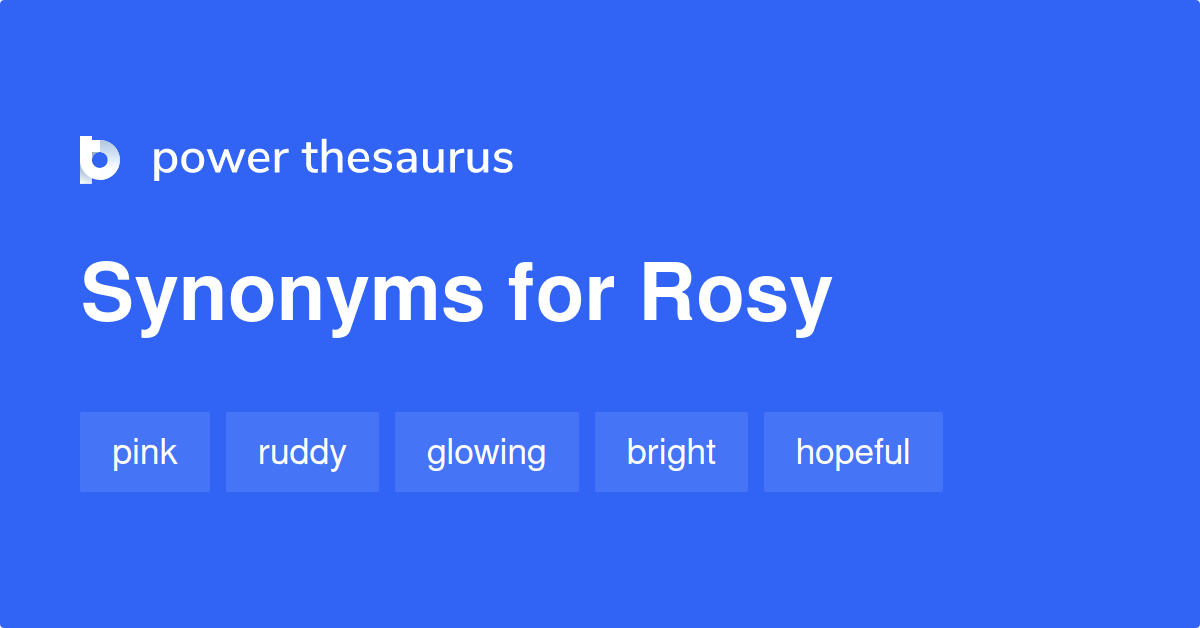 power thesaurus

Synonyms for Rosy

pink ruddy glowing bright hopeful